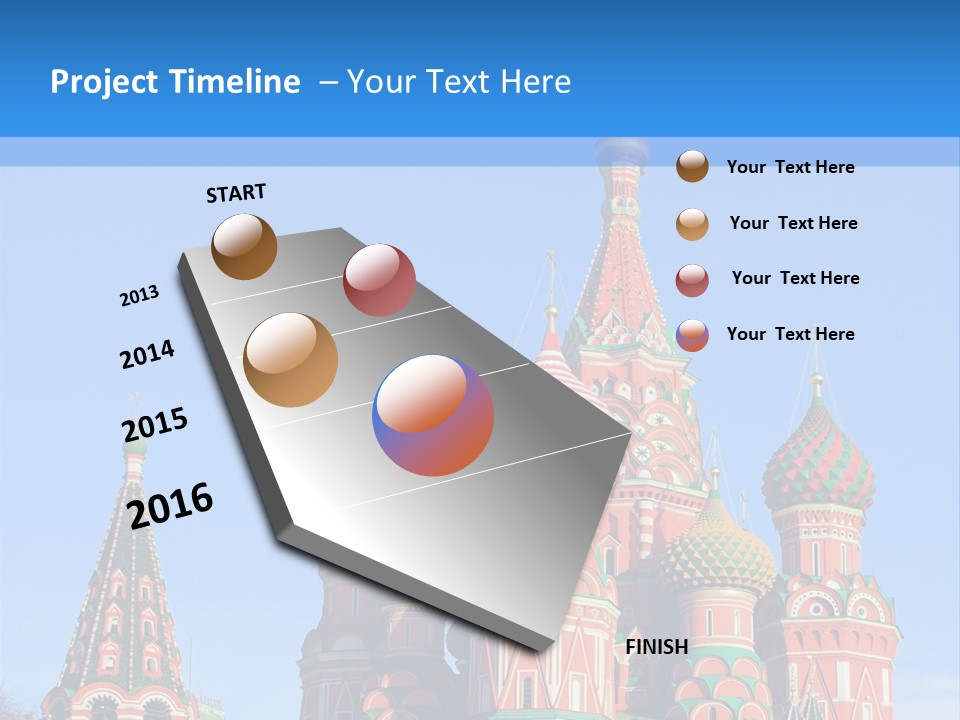 Project Timeline – Your Text Here

START

2013

2014

2015

2016

FINISH

Your Text Here

Your Text Here

Your Text Here

Your Text Here